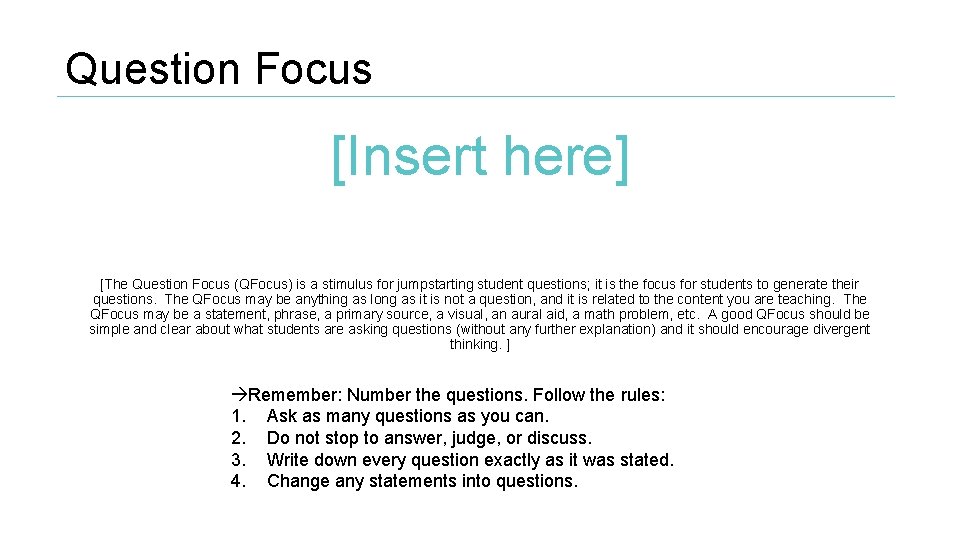 Question Focus

[Insert here]

[The Question Focus (QFocus) is a stimulus for jumpstarting student questions; it is the focus for students to generate their questions. The QFocus may be anything as long as it is not a question, and it is related to the content you are teaching. The QFocus may be a statement, phrase, a primary source, a visual, an aural aid, a math problem, etc. A good QFocus should be simple and clear about what students are asking questions (without any further explanation) and it should encourage divergent thinking. ]

→Remember: Number the questions. Follow the rules:
1. Ask as many questions as you can.
2. Do not stop to answer, judge, or discuss.
3. Write down every question exactly as it was stated.
4. Change any statements into questions.